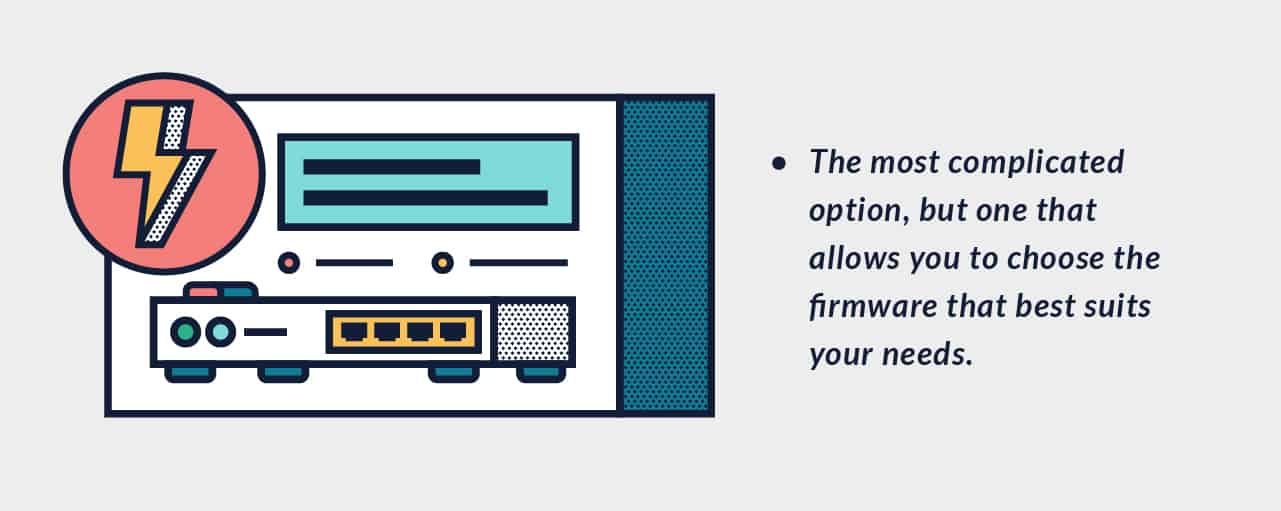 • The most complicated option, but one that allows you to choose the firmware that best suits your needs.